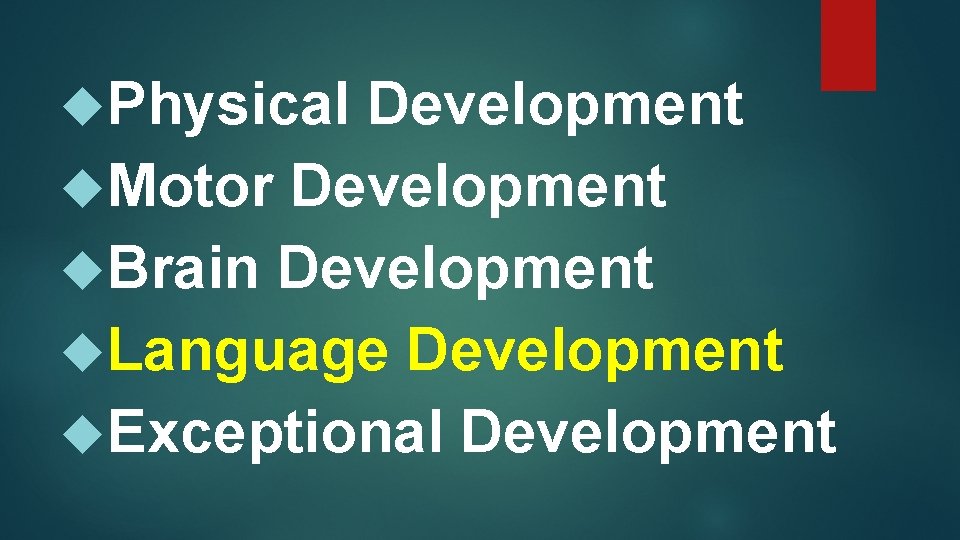 Physical Development
Motor Development
Brain Development
Language Development
Exceptional Development